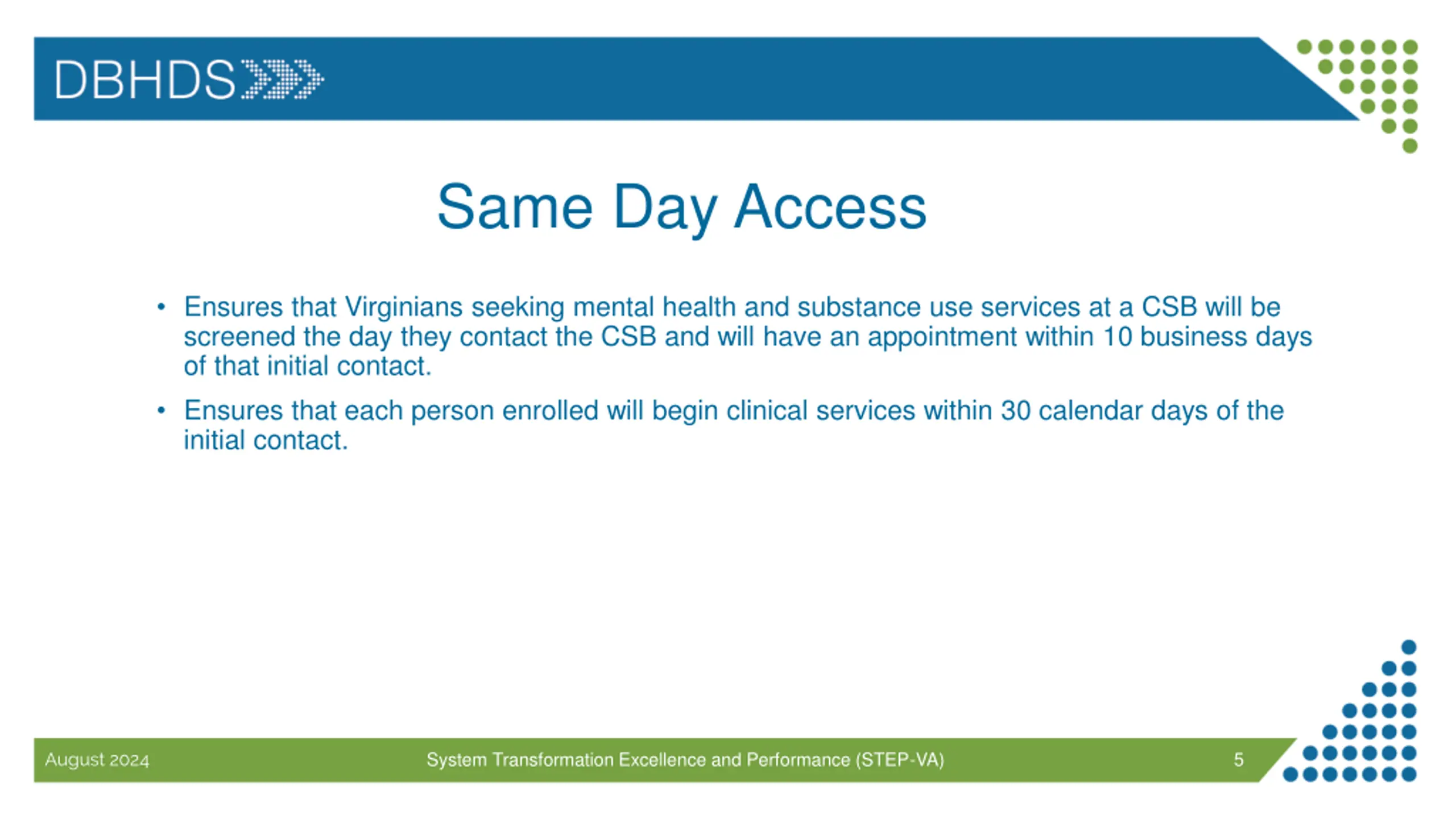 DBHDS

Same Day Access

• Ensures that Virginians seeking mental health and substance use services at a CSB will be screened the day they contact the CSB and will have an appointment within 10 business days of that initial contact.

• Ensures that each person enrolled will begin clinical services within 30 calendar days of the initial contact.

August 2024

System Transformation Excellence and Performance (STEP-VA)

5